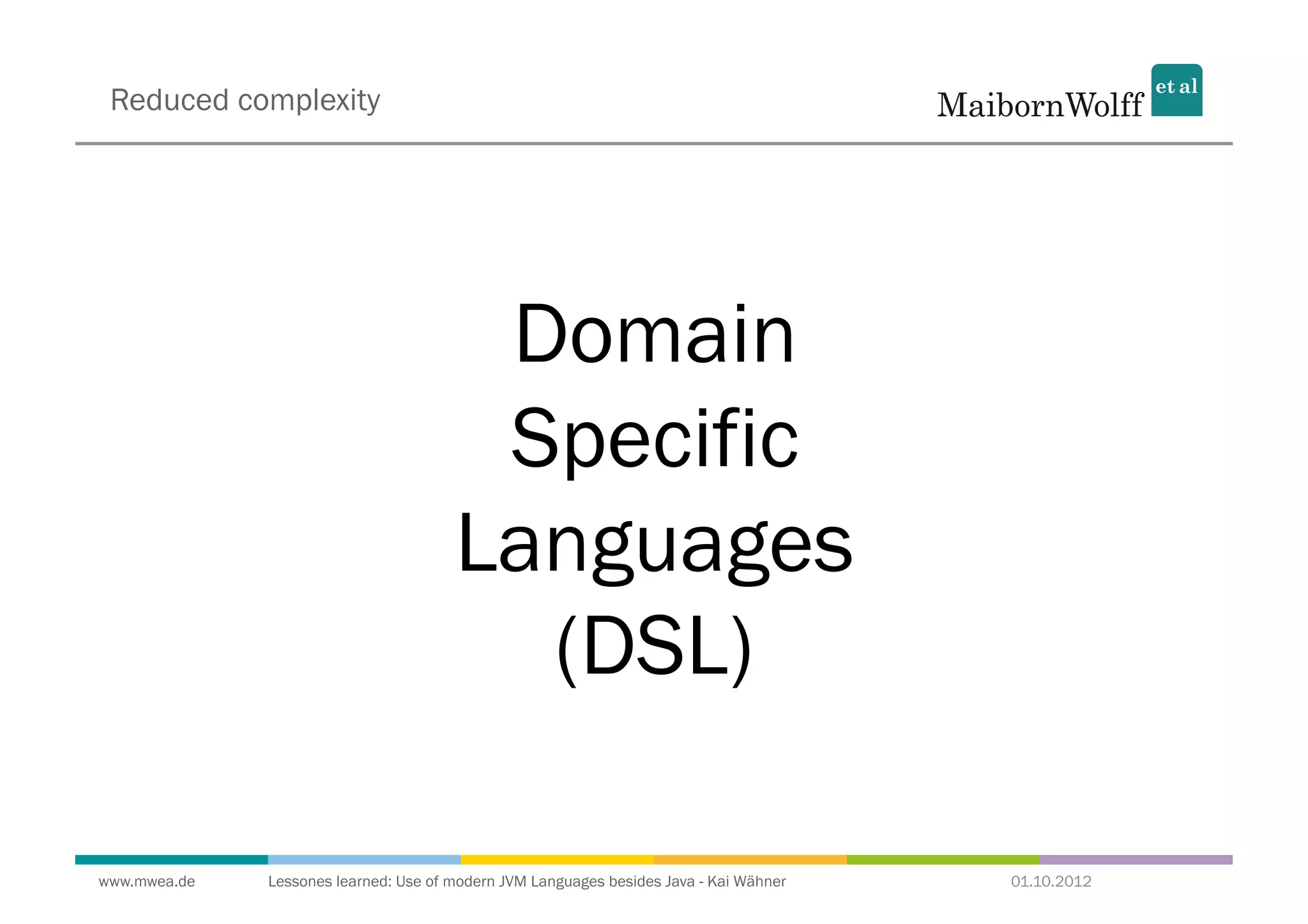 Reduced complexity

MaibornWolff et al

Domain
Specific
Languages
(DSL)

www.mwea.de

Lessones learned: Use of modern JVM Languages besides Java - Kai Wähner

01.10.2012